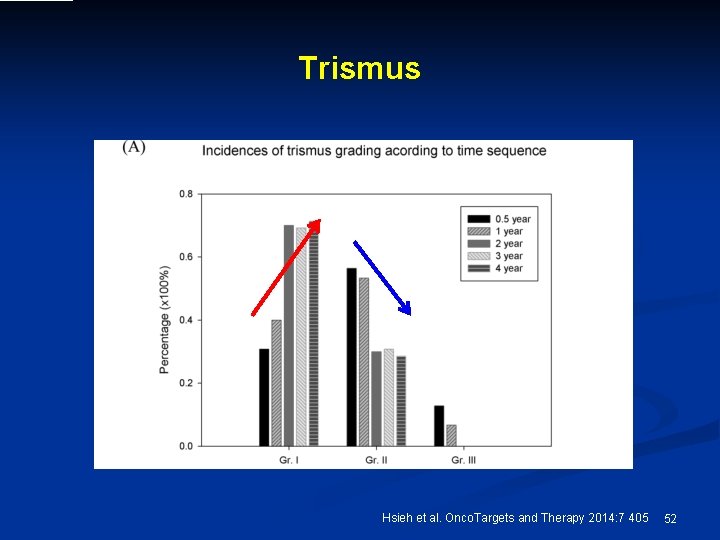 Trismus

(A)

Incidences of trismus grading acording to time sequence

Percentage (x100%)

0.8
0.6
0.4
0.2
0.0

0.5 year
1 year
2 year
3 year
4 year

Gr. I
Gr. II
Gr. III

Hsieh et al. OncoTargets and Therapy 2014:7 405

52